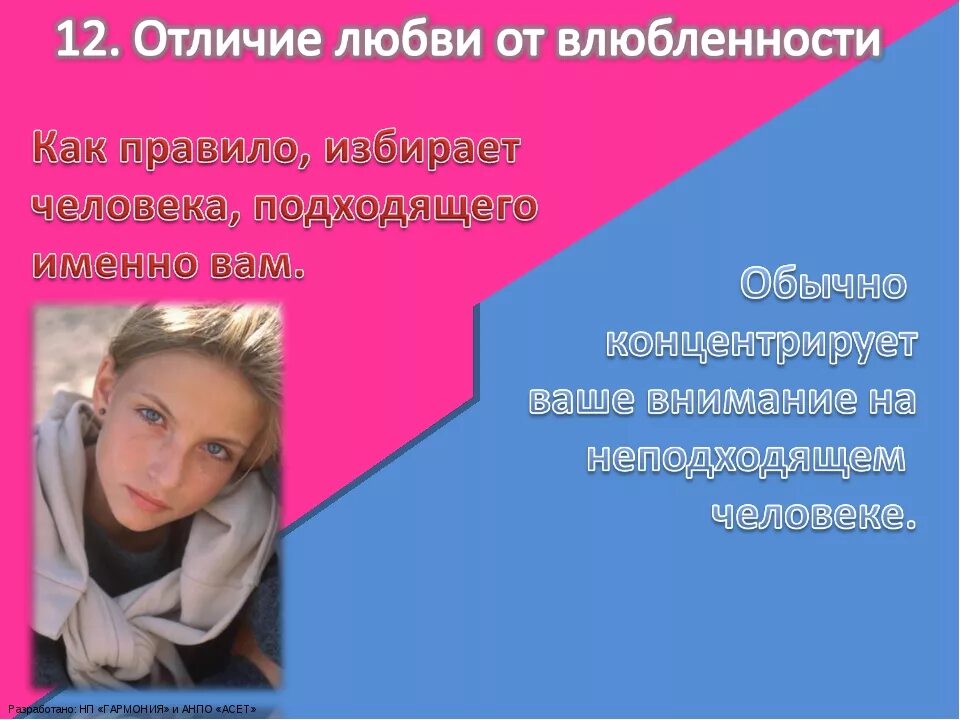 12. Отличие любви от влюбленности

Как правило, избирает человека, подходящего именно вам.

Обычно концентрирует ваше внимание на неподходящем человеке.

Разработано: НП «ГАРМОНИЯ» и АНПО «АСЕТ»